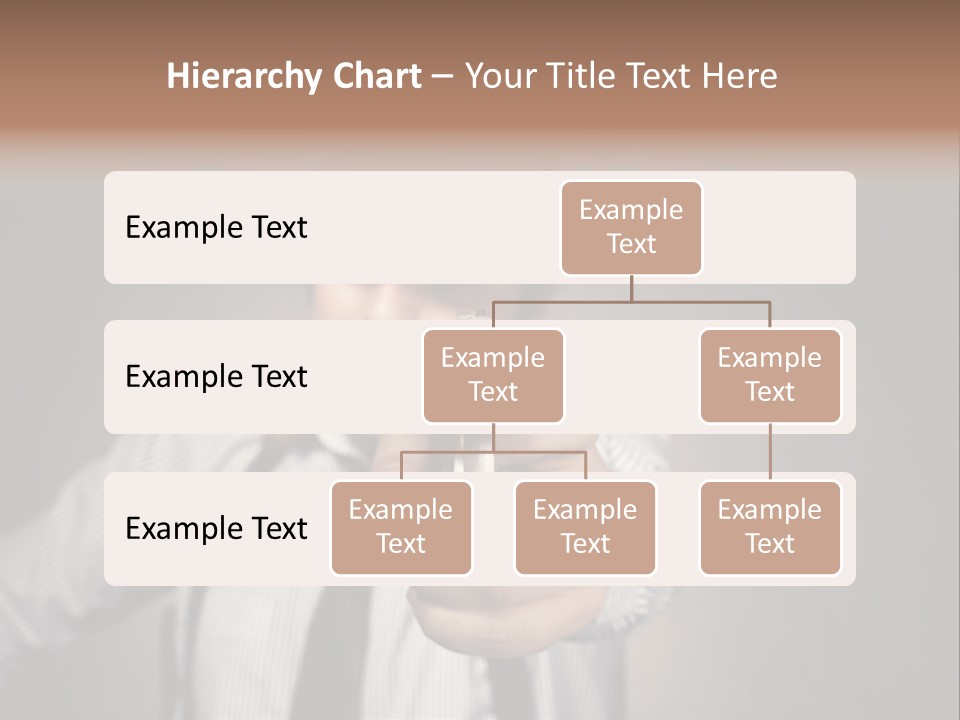 Hierarchy Chart – Your Title Text Here

Example Text

Example Text

Example Text

Example Text

Example Text

Example Text

Example Text

Example Text

Example Text